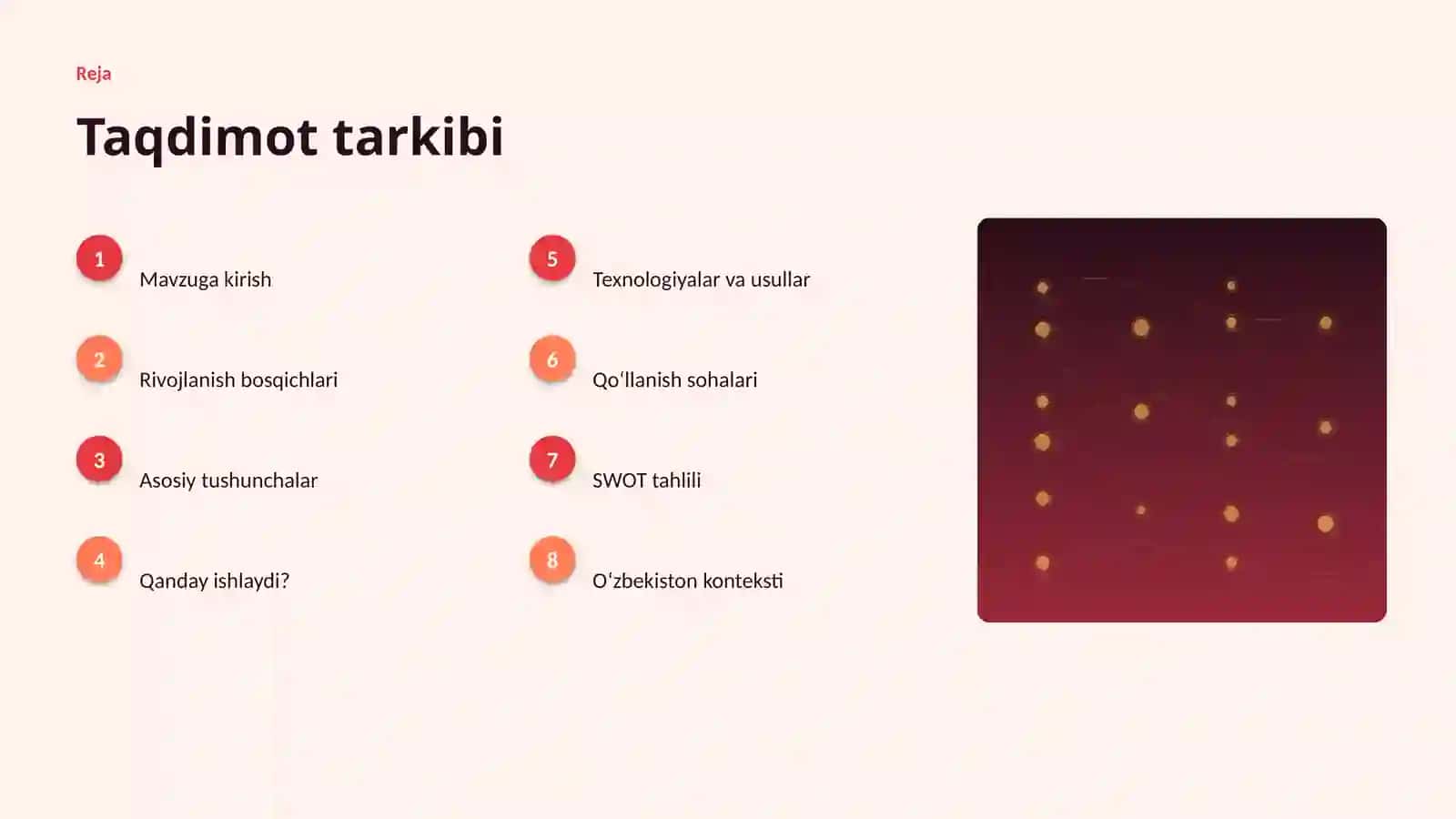 Reja

Taqdimot tarkibi

1
Mavzuga kirish

2
Rivojlanish bosqichlari

3
Asosiy tushunchalar

4
Qanday ishlaydi?

5
Texnologiyalar va usullar

6
Qoʻllanish sohalari

7
SWOT tahlili

8
Oʻzbekiston konteksti